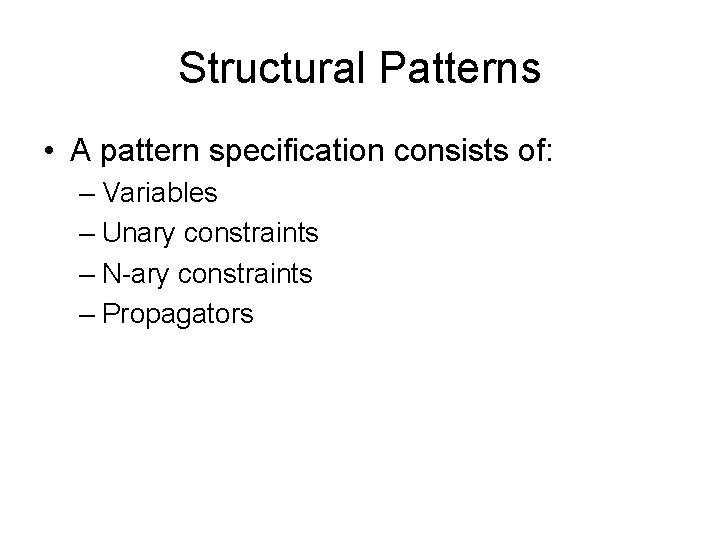 Structural Patterns

• A pattern specification consists of:
– Variables
– Unary constraints
– N-ary constraints
– Propagators